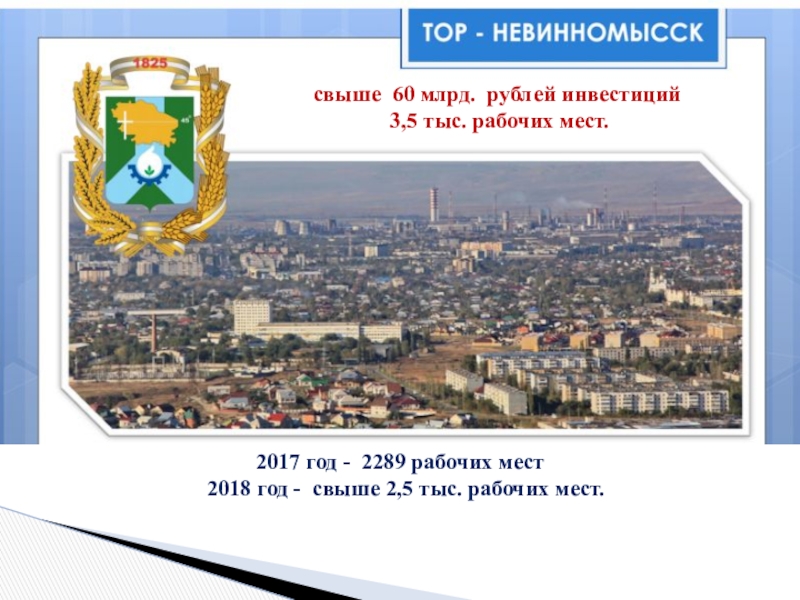 ТОР - НЕВИННОМЫССК

1825

45°

свыше 60 млрд. рублей инвестиций
3,5 тыс. рабочих мест.

2017 год - 2289 рабочих мест
2018 год - свыше 2,5 тыс. рабочих мест.